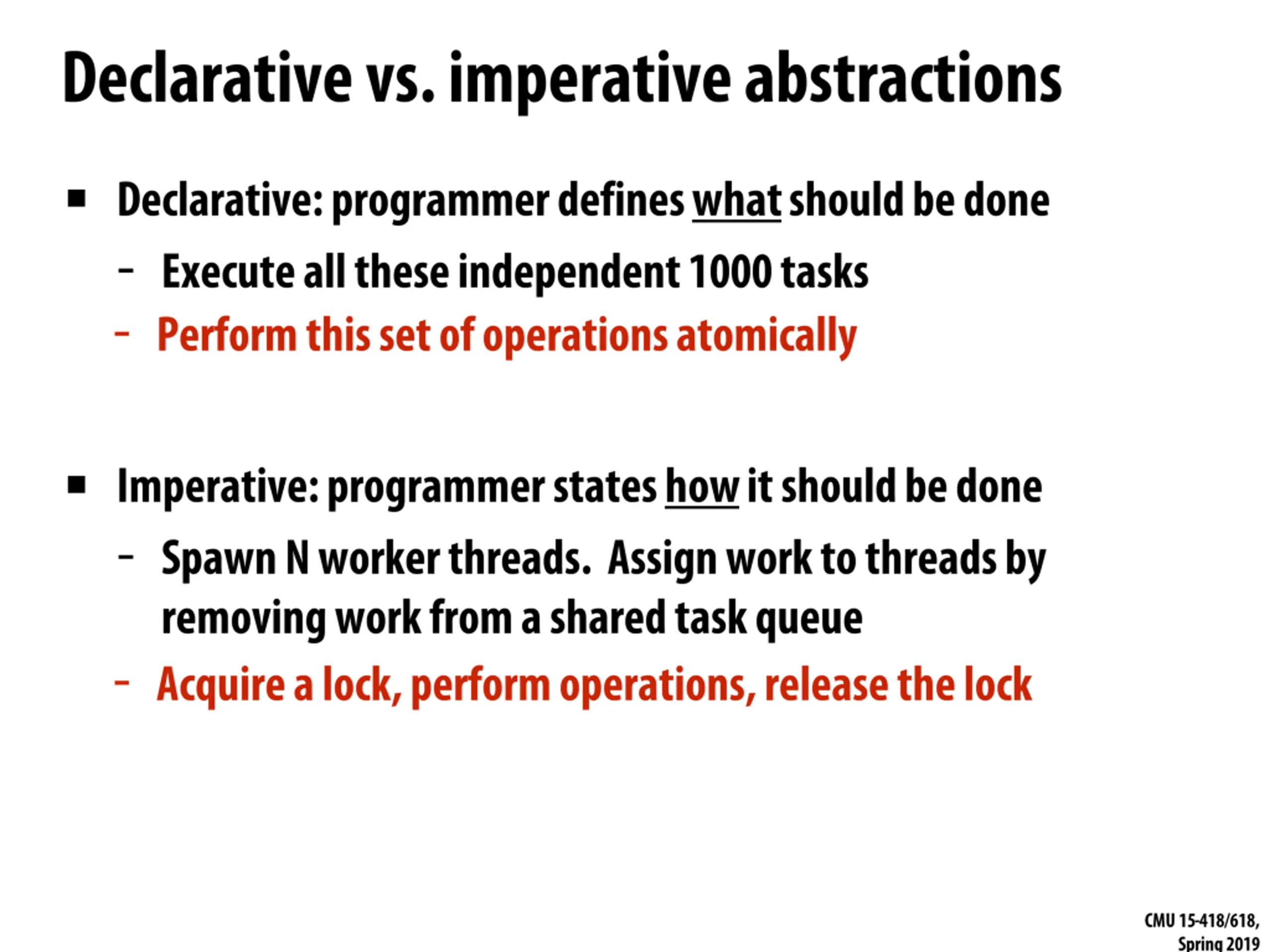 Declarative vs. imperative abstractions

▪ Declarative: programmer defines what should be done
- Execute all these independent 1000 tasks
- Perform this set of operations atomically

▪ Imperative: programmer states how it should be done
- Spawn N worker threads. Assign work to threads by removing work from a shared task queue
- Acquire a lock, perform operations, release the lock

CMU 15-418/618, Spring 2019